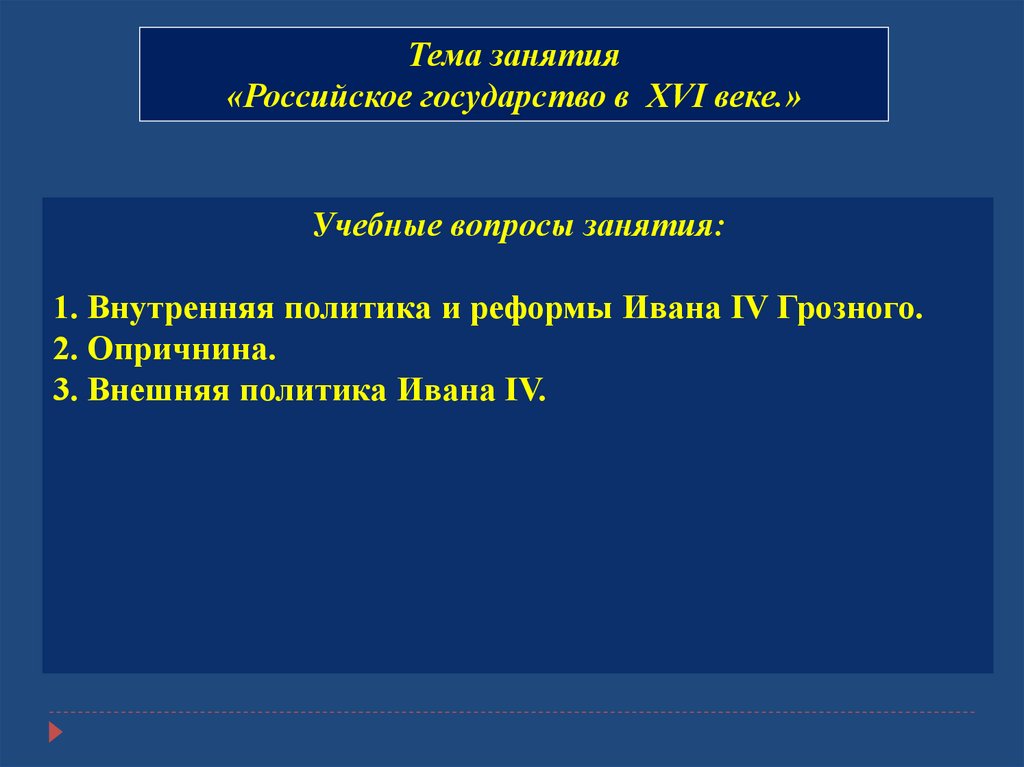 Тема занятия
«Российское государство в XVI веке.»

Учебные вопросы занятия:

1. Внутренняя политика и реформы Ивана IV Грозного.
2. Опричнина.
3. Внешняя политика Ивана IV.